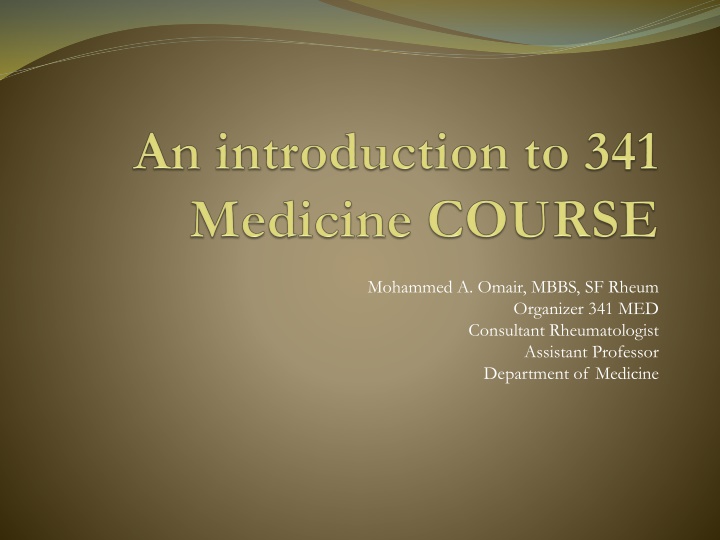 An introduction to 341 Medicine COURSE

Mohammed A. Omair, MBBS, SF Rheum
Organizer 341 MED
Consultant Rheumatologist
Assistant Professor
Department of Medicine